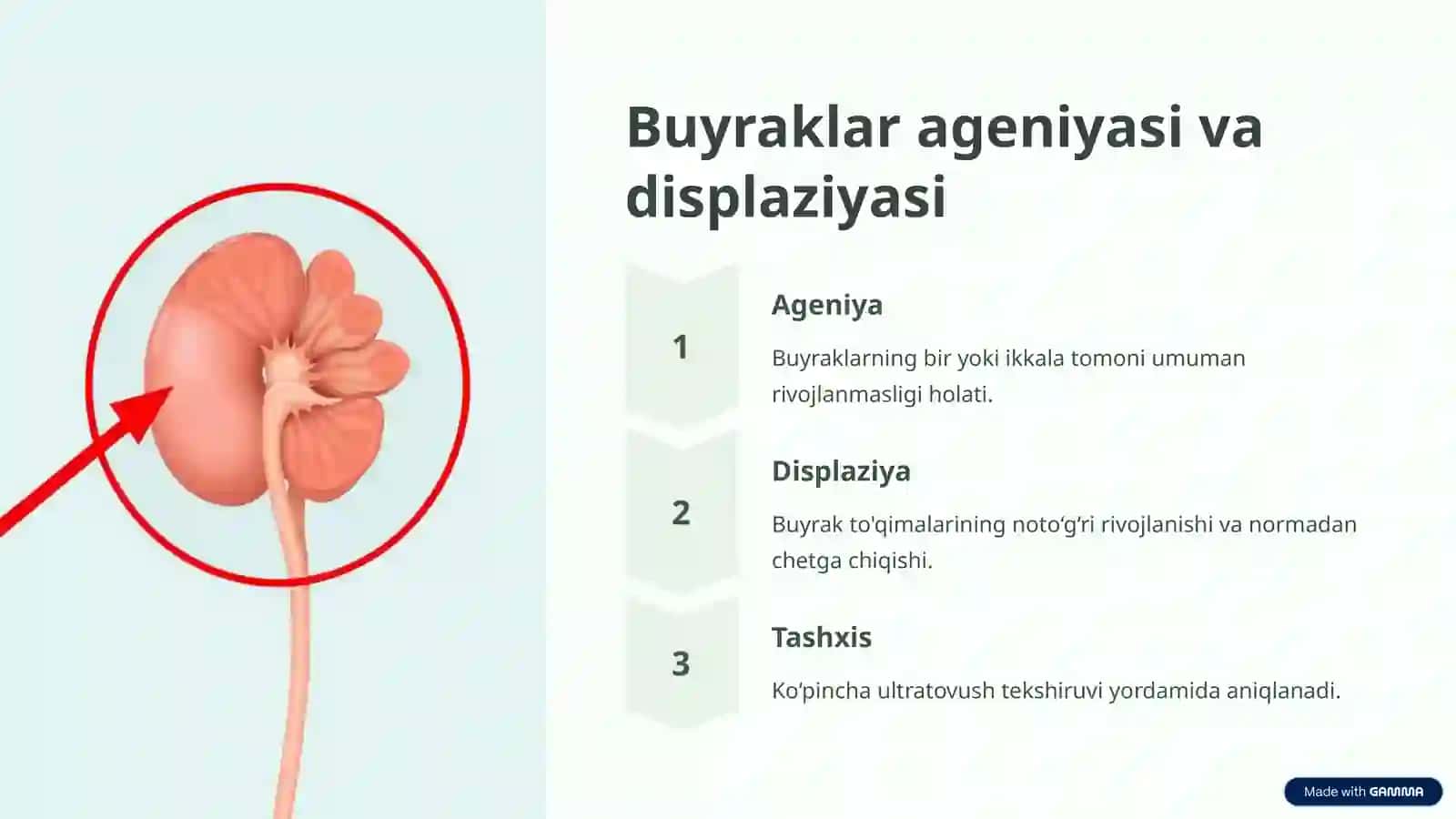 Buyraklar ageniyasi va displaziyasi

1

Ageniya

Buyraklarning bir yoki ikkala tomoni umuman rivojlanmasligi holati.

2

Displaziya

Buyrak to'qimalarining noto‘g‘ri rivojlanishi va normadan chetga chiqishi.

3

Tashxis

Ko‘pincha ultratovush tekshiruvi yordamida aniqlanadi.

Made with GAMMA